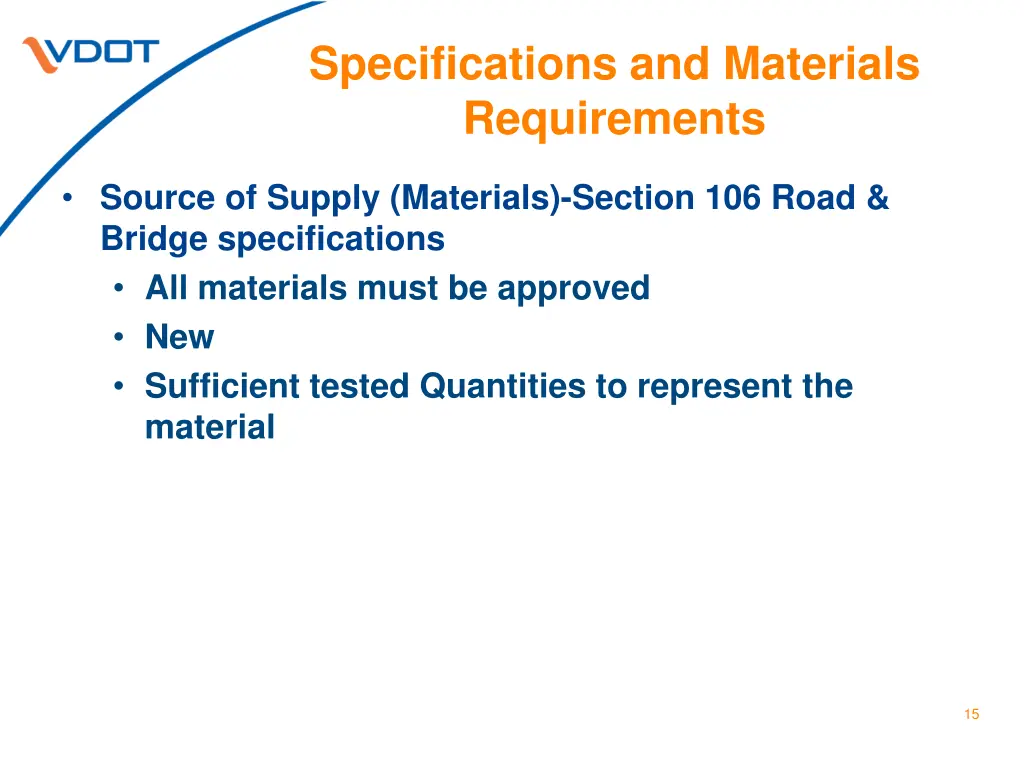 VDOT

Specifications and Materials Requirements

• Source of Supply (Materials)-Section 106 Road & Bridge specifications
  • All materials must be approved
  • New
  • Sufficient tested Quantities to represent the material

15